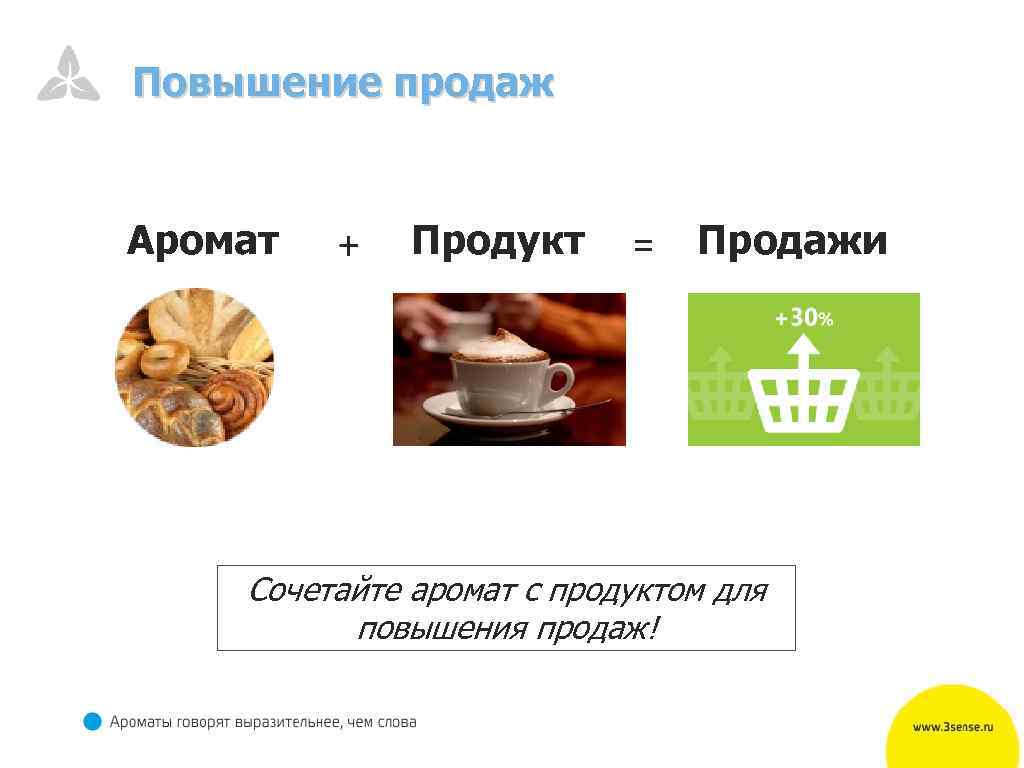 Повышение продаж

Аромат + Продукт = Продажи

+30%

Сочетайте аромат с продуктом для повышения продаж!

Ароматы говорят выразительнее, чем слова

www.3sense.ru